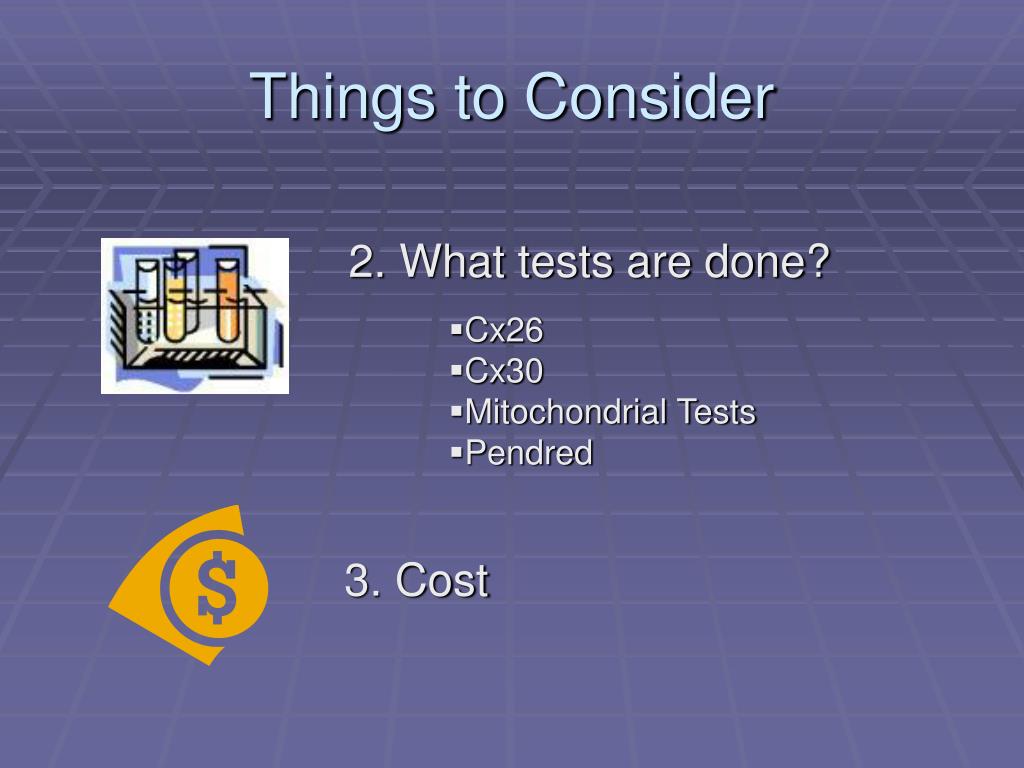 Things to Consider

2. What tests are done?

▪Cx26
▪Cx30
▪Mitochondrial Tests
▪Pendred

$

3. Cost